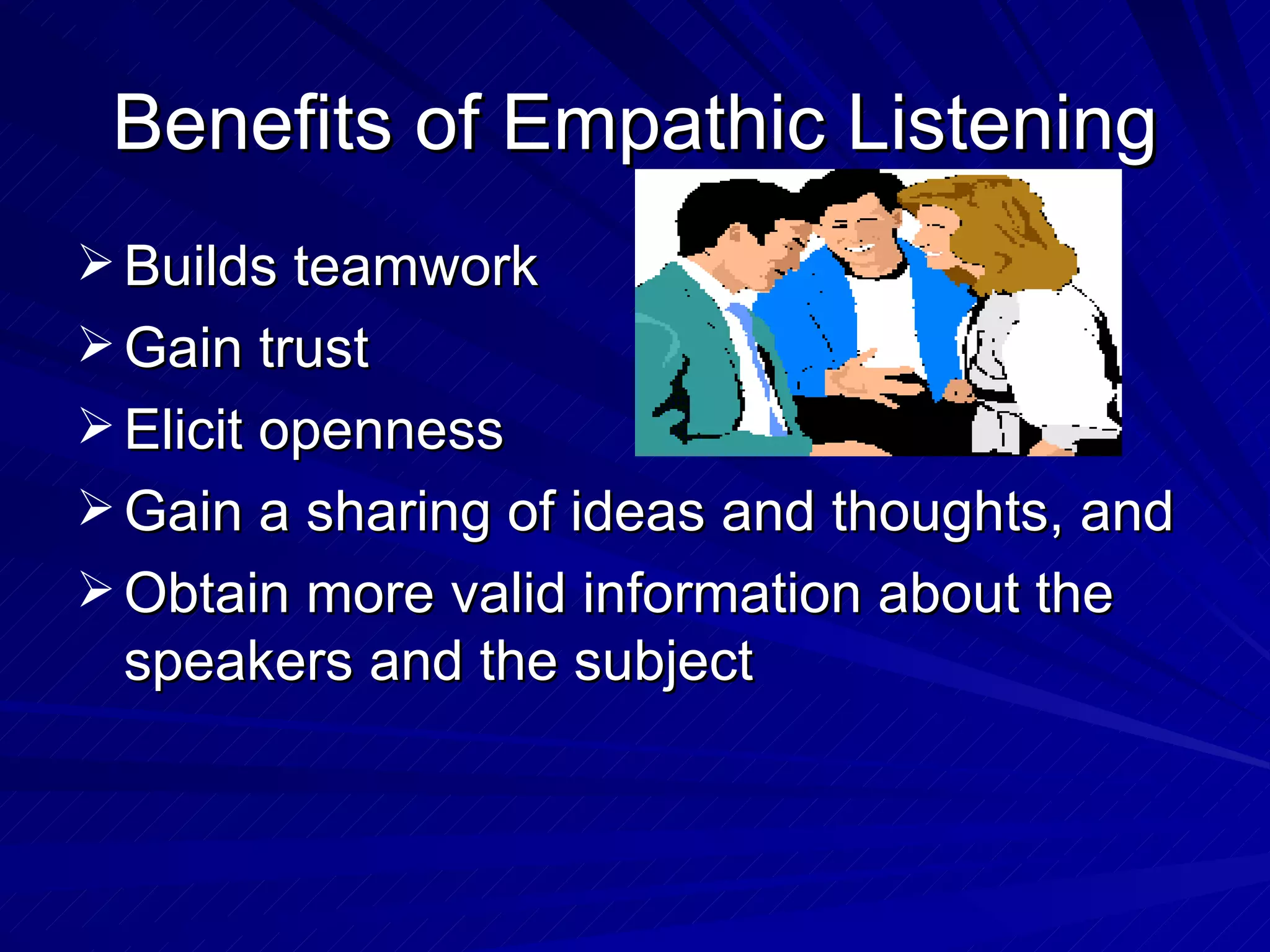 Benefits of Empathic Listening

➢ Builds teamwork
➢ Gain trust
➢ Elicit openness
➢ Gain a sharing of ideas and thoughts, and
➢ Obtain more valid information about the speakers and the subject